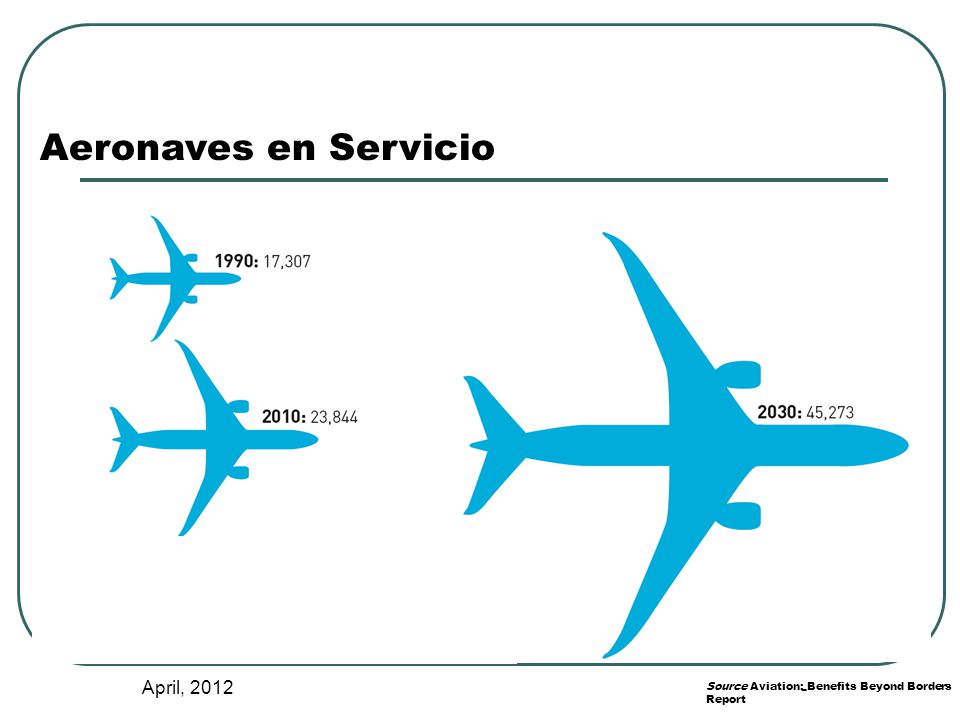 Aeronaves en Servicio

1990: 17,307

2010: 23,844

2030: 45,273

April, 2012

Source Aviation: Benefits Beyond Borders Report